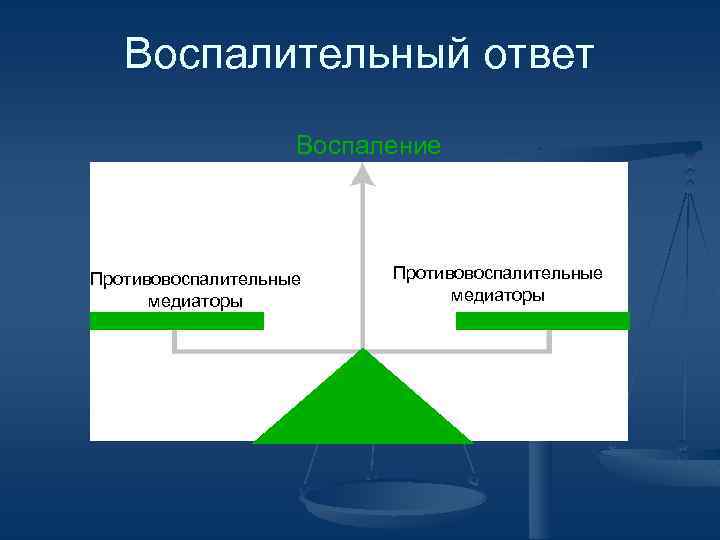 Воспалительный ответ

Воспаление

Противовоспалительные медиаторы

Противовоспалительные медиаторы